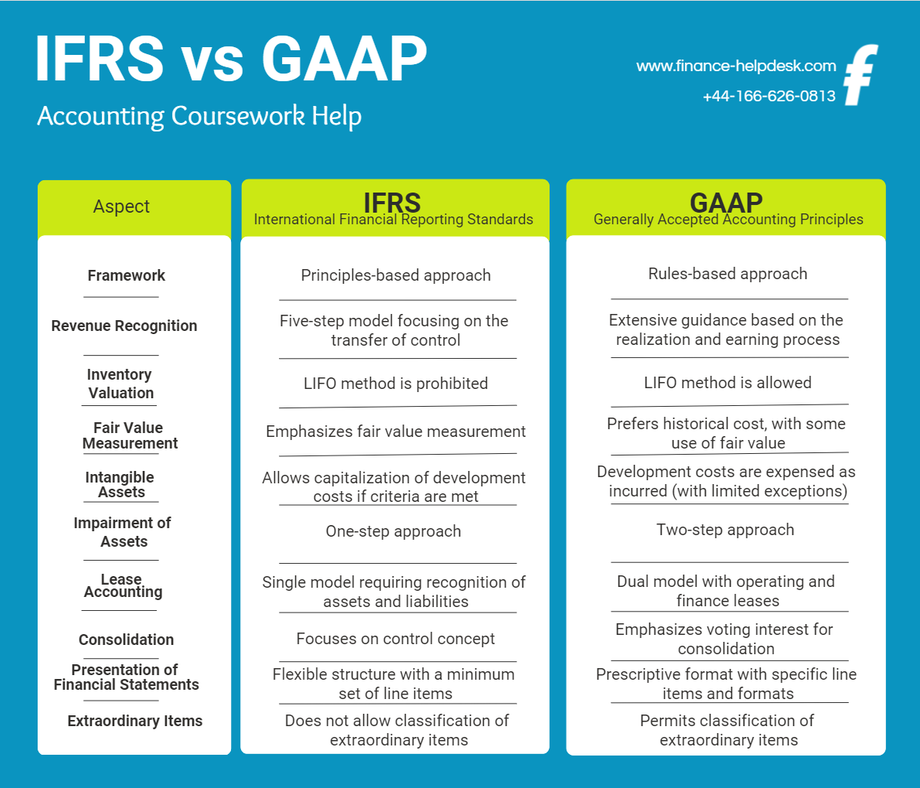 IFRS vs GAAP
Accounting Coursework Help

www.finance-helpdesk.com
+44-166-626-0813

| Aspect | IFRS International Financial Reporting Standards | GAAP Generally Accepted Accounting Principles |
|---|---|---|
| Framework | Principles-based approach | Rules-based approach |
| Revenue Recognition | Five-step model focusing on the transfer of control | Extensive guidance based on the realization and earning process |
| Inventory Valuation | LIFO method is prohibited | LIFO method is allowed |
| Fair Value Measurement | Emphasizes fair value measurement | Prefers historical cost, with some use of fair value |
| Intangible Assets | Allows capitalization of development costs if criteria are met | Development costs are expensed as incurred (with limited exceptions) |
| Impairment of Assets | One-step approach | Two-step approach |
| Lease Accounting | Single model requiring recognition of assets and liabilities | Dual model with operating and finance leases |
| Consolidation | Focuses on control concept | Emphasizes voting interest for consolidation |
| Presentation of Financial Statements | Flexible structure with a minimum set of line items | Prescriptive format with specific line items and formats |
| Extraordinary Items | Does not allow classification of extraordinary items | Permits classification of extraordinary items |